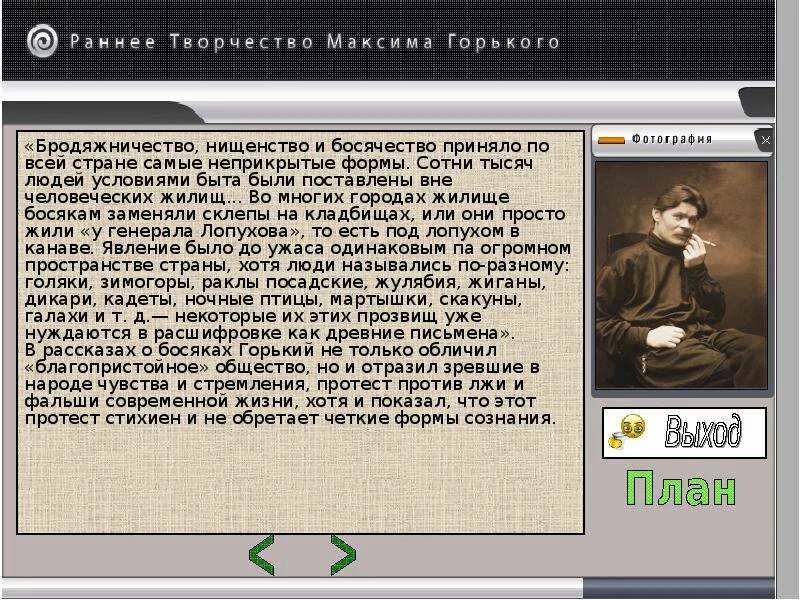 Раннее Творчество Максима Горького

«Бродяжничество, нищенство и босячество приняло по всей стране самые неприкрытые формы. Сотни тысяч людей условиями быта были поставлены вне человеческих жилищ... Во многих городах жилище босякам заменяли склепы на кладбищах, или они просто жили «у генерала Лопухова», то есть под лопухом в канаве. Явление было до ужаса одинаковым па огромном пространстве страны, хотя люди назывались по-разному: голяки, зимогоры, раклы посадские, жулябия, жиганы, дикари, кадеты, ночные птицы, мартышки, скакуны, галахи и т. д.— некоторые их этих прозвищ уже нуждаются в расшифровке как древние письмена».
В рассказах о босяках Горький не только обличил «благопристойное» общество, но и отразил зревшие в народе чувства и стремления, протест против лжи и фальши современной жизни, хотя и показал, что этот протест стихиен и не обретает четкие формы сознания.

Фотография

Выход

План

<

>